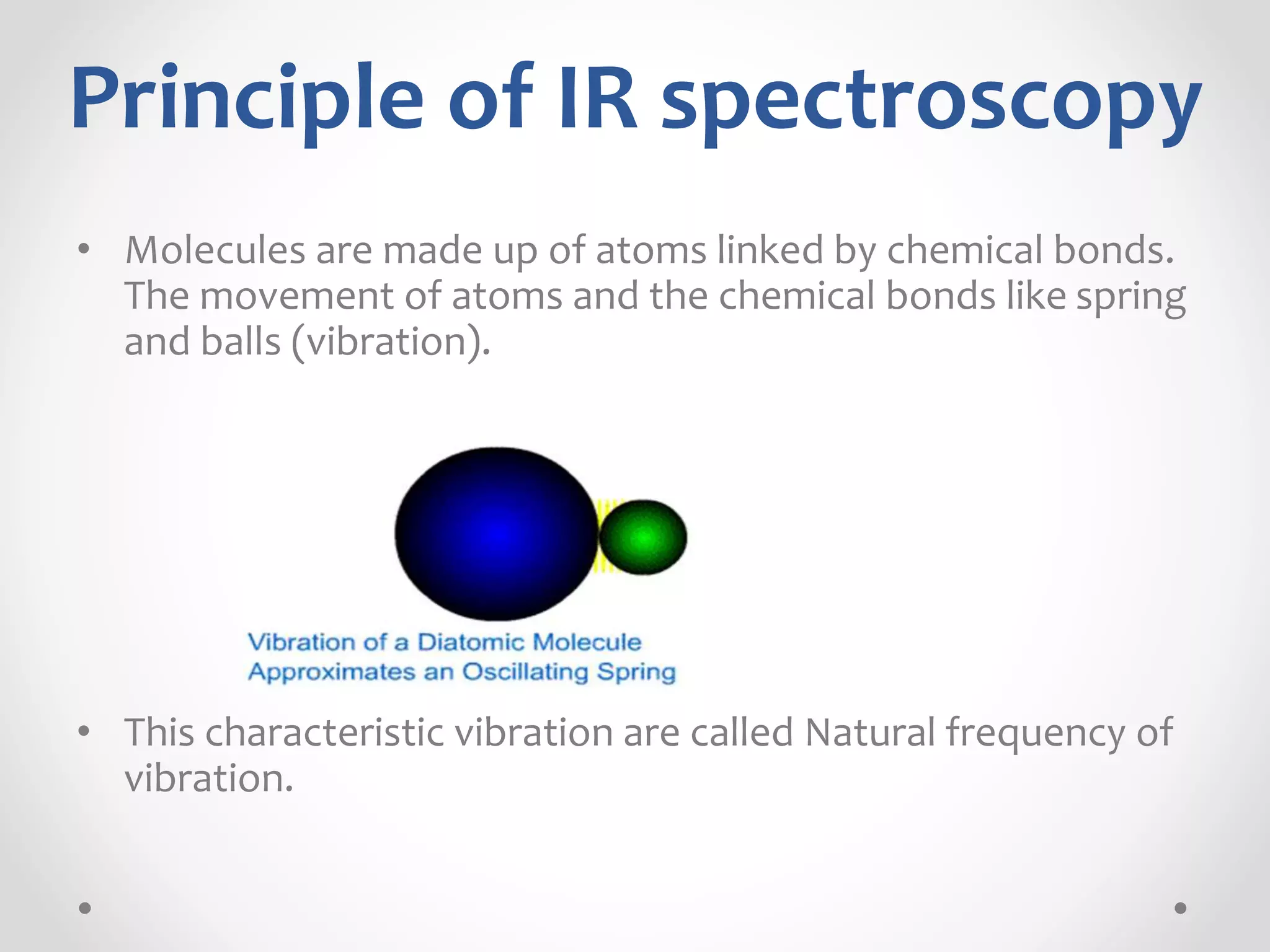 Principle of IR spectroscopy

• Molecules are made up of atoms linked by chemical bonds. The movement of atoms and the chemical bonds like spring and balls (vibration).

Vibration of a Diatomic Molecule Approximates an Oscillating Spring

• This characteristic vibration are called Natural frequency of vibration.